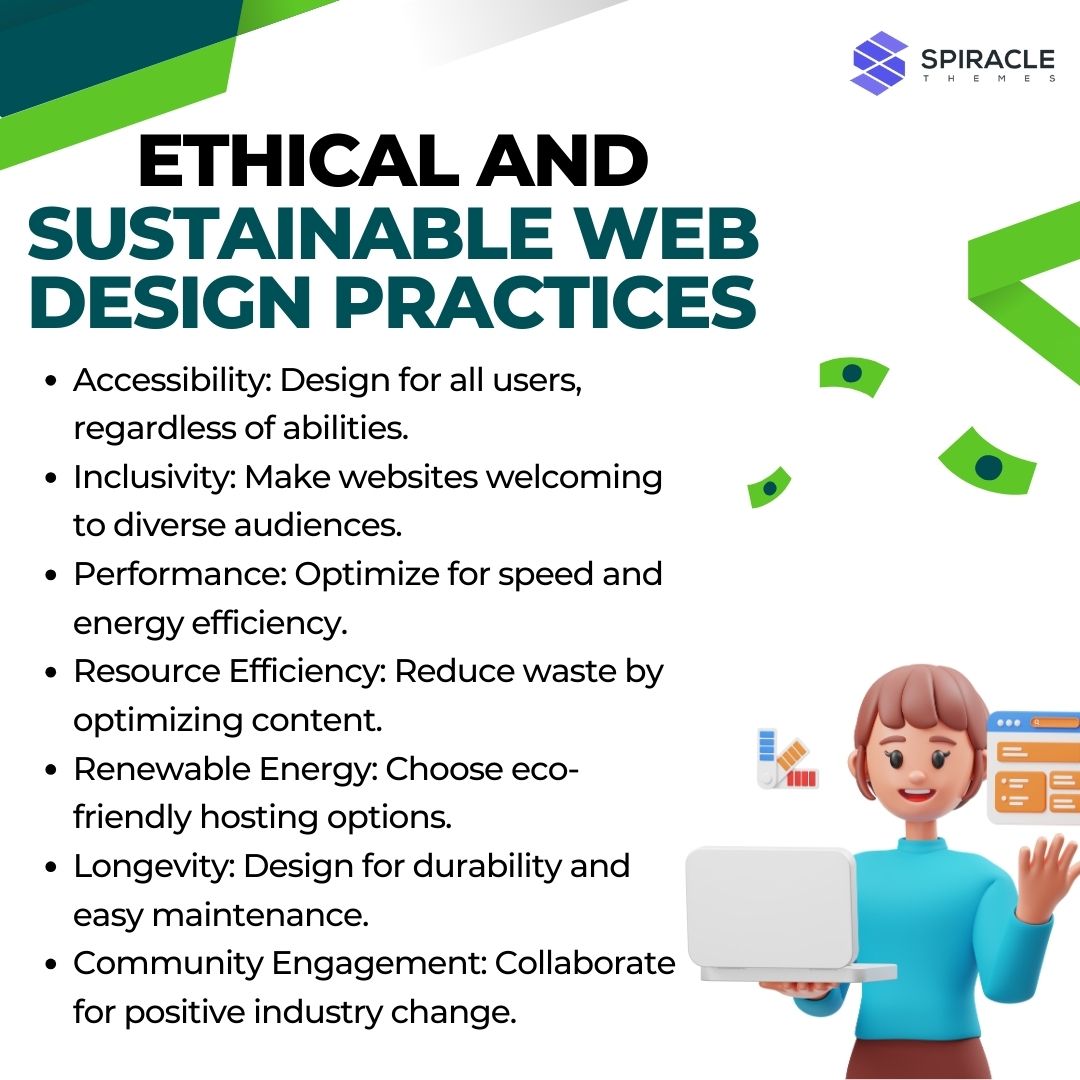 SPIRACLE
THEMES

ETHICAL AND SUSTAINABLE WEB DESIGN PRACTICES

- Accessibility: Design for all users, regardless of abilities.
- Inclusivity: Make websites welcoming to diverse audiences.
- Performance: Optimize for speed and energy efficiency.
- Resource Efficiency: Reduce waste by optimizing content.
- Renewable Energy: Choose eco-friendly hosting options.
- Longevity: Design for durability and easy maintenance.
- Community Engagement: Collaborate for positive industry change.